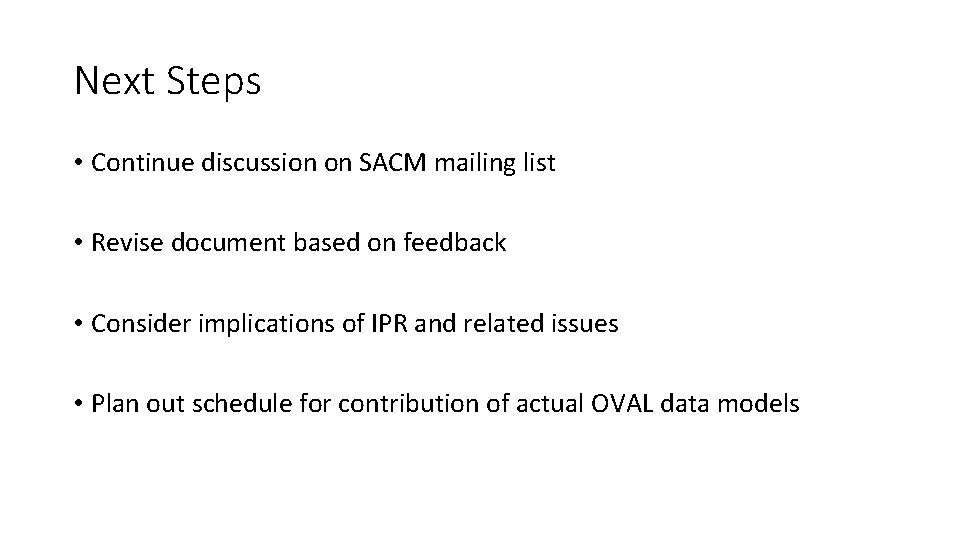 Next Steps

• Continue discussion on SACM mailing list

• Revise document based on feedback

• Consider implications of IPR and related issues

• Plan out schedule for contribution of actual OVAL data models